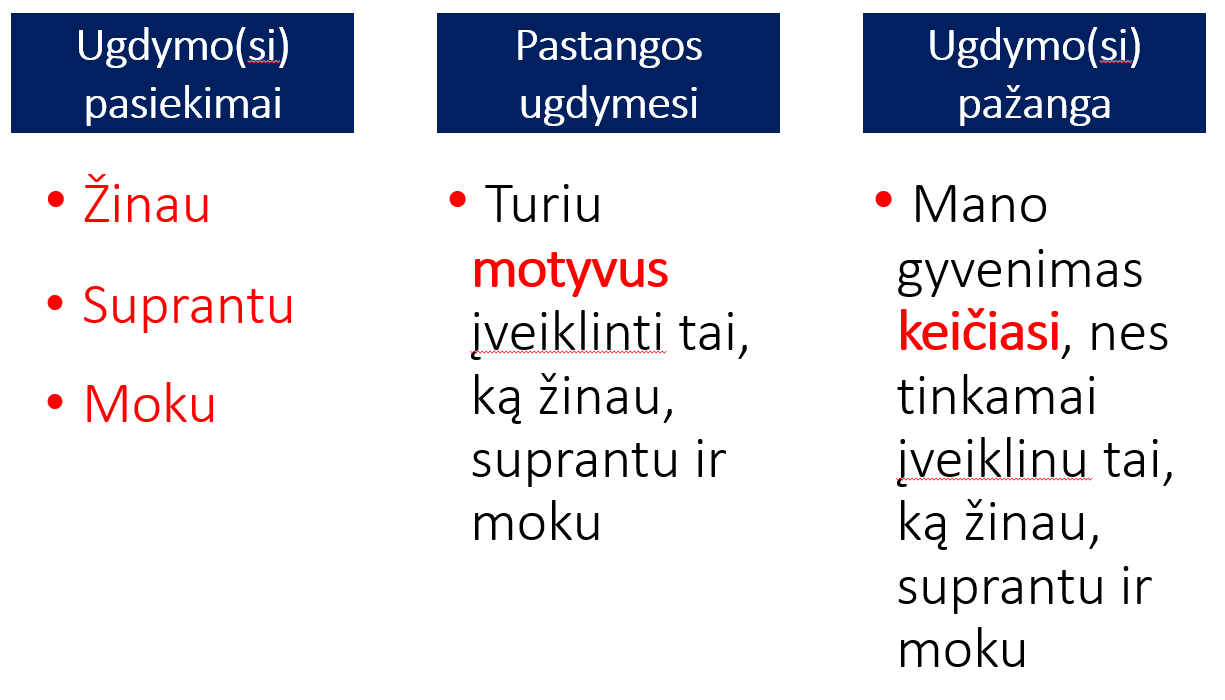 Ugdymo(si) pasiekimai

• Žinau
• Suprantu
• Moku

Pastangos ugdymesi

• Turiu motyvus įveiklinti tai, ką žinau, suprantu ir moku

Ugdymo(si) pažanga

• Mano gyvenimas keičiasi, nes tinkamai įveiklinu tai, ką žinau, suprantu ir moku